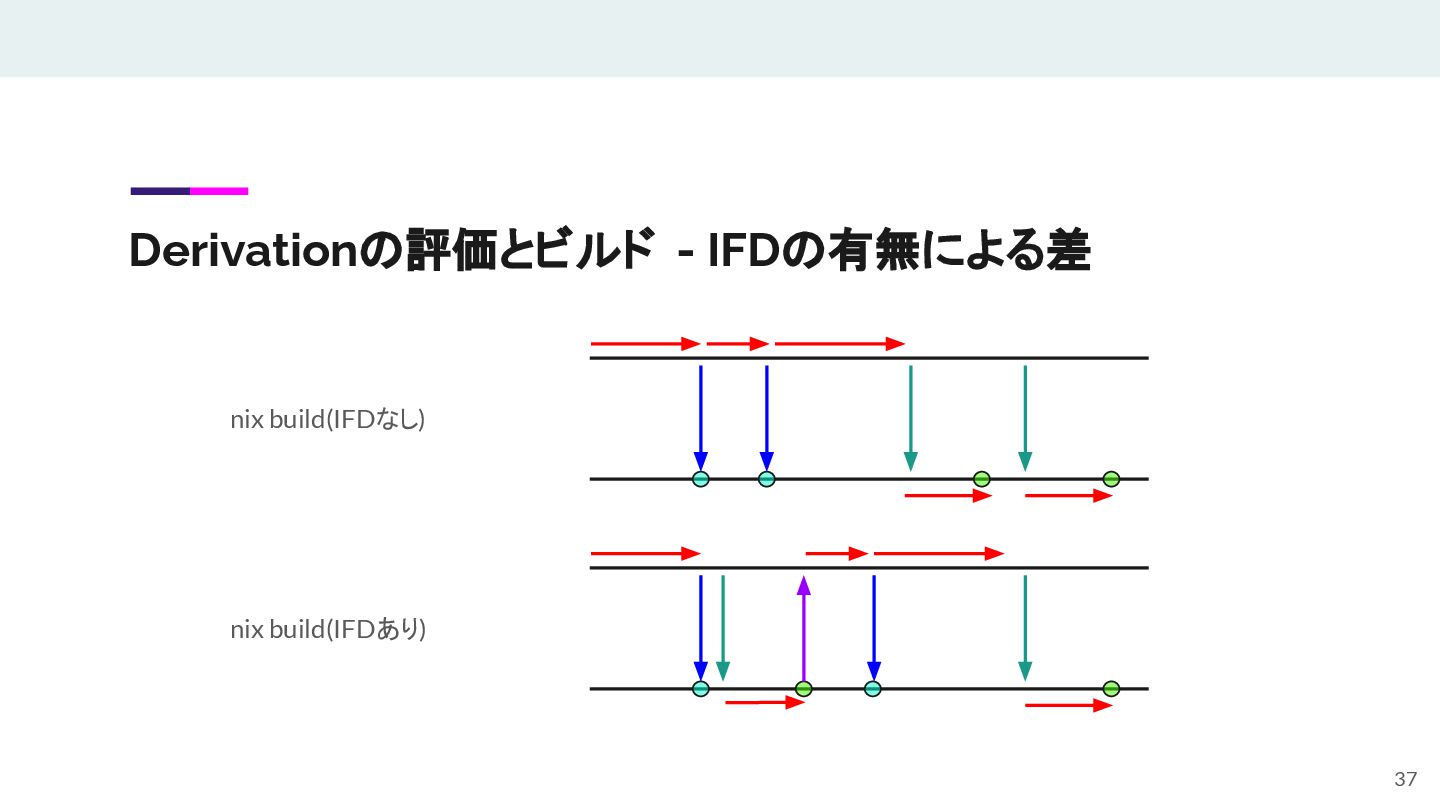 Derivationの評価とビルド - IFDの有無による差

nix build(IFDなし)

nix build(IFDあり)

37